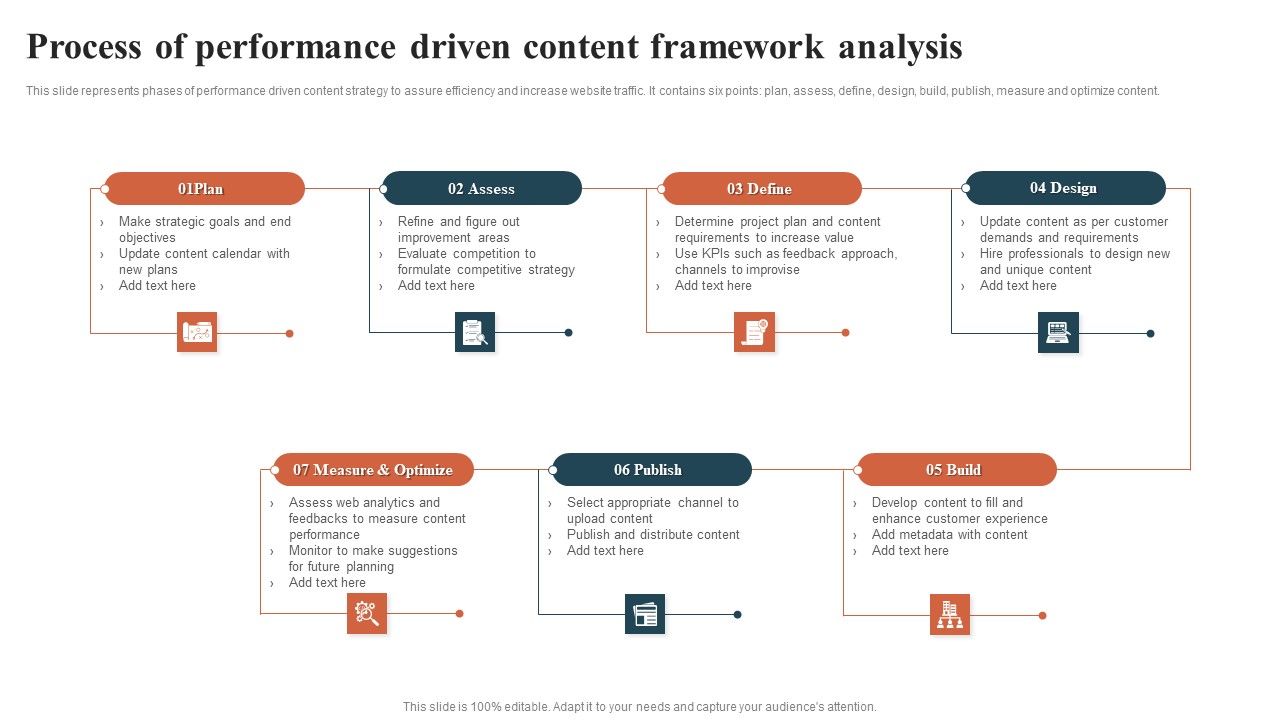 Process of performance driven content framework analysis

This slide represents phases of performance driven content strategy to assure efficiency and increase website traffic. It contains six points: plan, assess, define, design, build, publish, measure and optimize content.

01Plan

› Make strategic goals and end objectives
› Update content calendar with new plans
› Add text here

02 Assess

› Refine and figure out improvement areas
› Evaluate competition to formulate competitive strategy
› Add text here

03 Define

› Determine project plan and content requirements to increase value
› Use KPIs such as feedback approach, channels to improvise
› Add text here

04 Design

› Update content as per customer demands and requirements
› Hire professionals to design new and unique content
› Add text here

07 Measure & Optimize

› Assess web analytics and feedbacks to measure content performance
› Monitor to make suggestions for future planning
› Add text here

06 Publish

› Select appropriate channel to upload content
› Publish and distribute content
› Add text here

05 Build

› Develop content to fill and enhance customer experience
› Add metadata with content
› Add text here

This slide is 100% editable. Adapt it to your needs and capture your audience's attention.